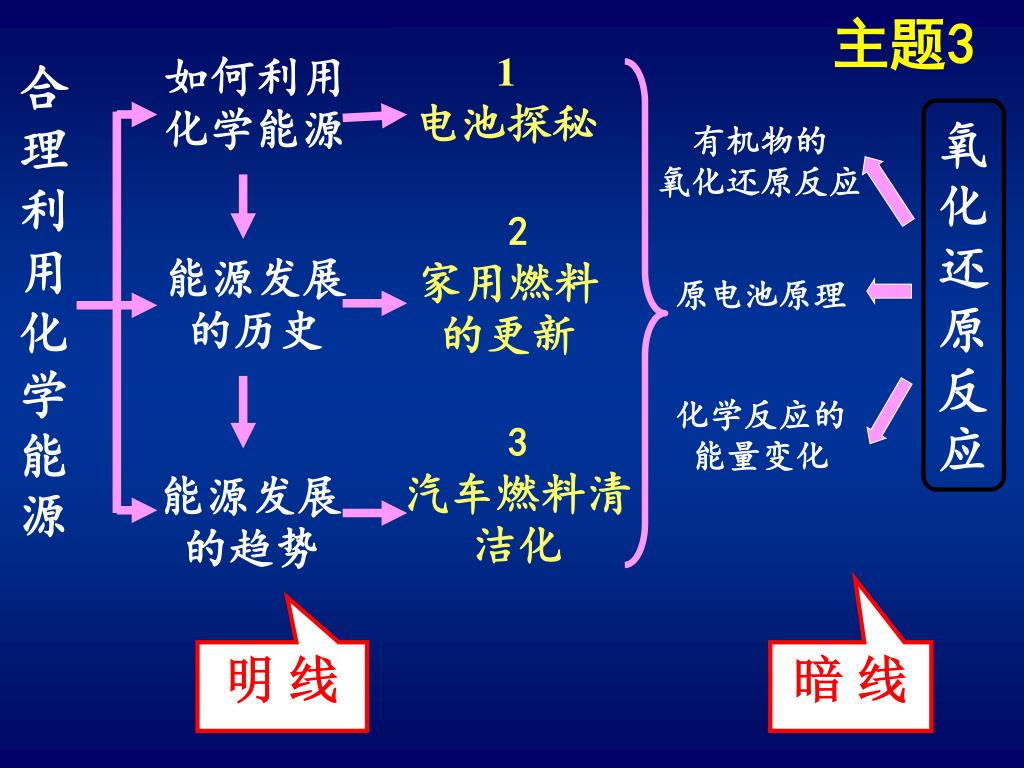 主题3

合理利用化学能源

如何利用化学能源

能源发展的历史

能源发展的趋势

1
电池探秘

2
家用燃料的更新

3
汽车燃料清洁化

有机物的氧化还原反应

原电池原理

化学反应的能量变化

氧化还原反应

明线

暗线